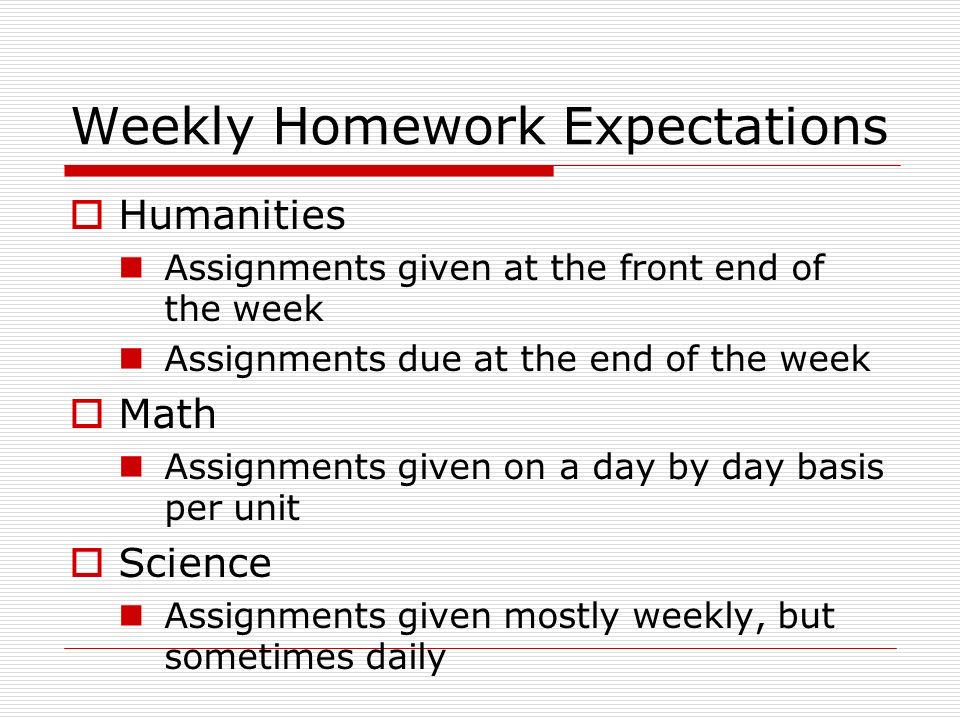 Weekly Homework Expectations

Humanities

Assignments given at the front end of the week

Assignments due at the end of the week

Math

Assignments given on a day by day basis per unit

Science

Assignments given mostly weekly, but sometimes daily